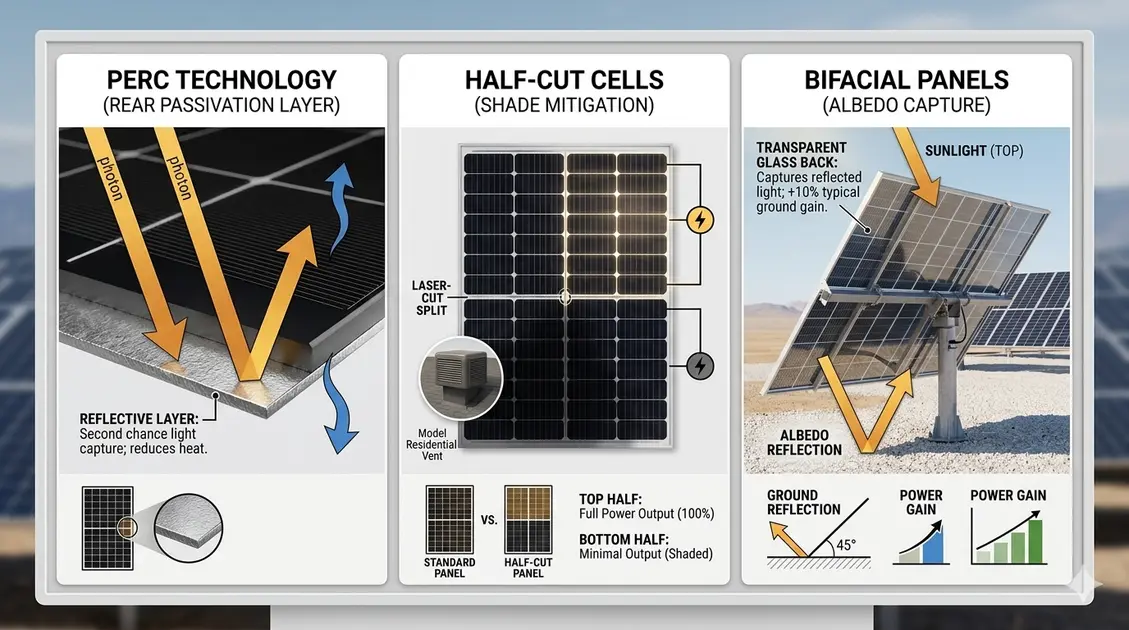 PERC TECHNOLOGY
(REAR PASSIVATION LAYER)

photon

photon

REFLECTIVE LAYER:
Second chance light capture; reduces heat.

HALF-CUT CELLS
(SHADE MITIGATION)

LASER-CUT SPLIT

Model Residential Vent

STANDARD PANEL

VS.

HALF-CUT PANEL

TOP HALF:
Full Power Output (100%)

BOTTOM HALF:
Minimal Output (Shaded)

BIFACIAL PANELS
(ALBEDO CAPTURE)

TRANSPARENT GLASS BACK:
Captures reflected light; +10% typical ground gain.

SUNLIGHT (TOP)

ALBEDO REFLECTION

GROUND REFLECTION

45°

POWER GAIN

POWER GAIN